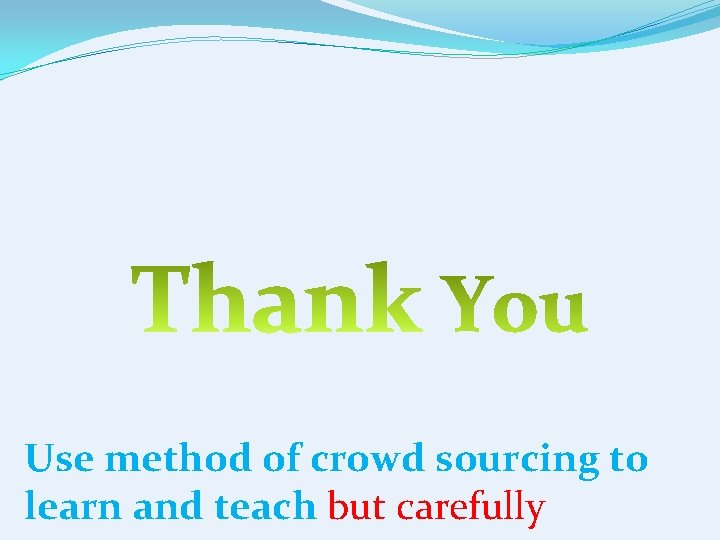 Thank You

Use method of crowd sourcing to learn and teach but carefully